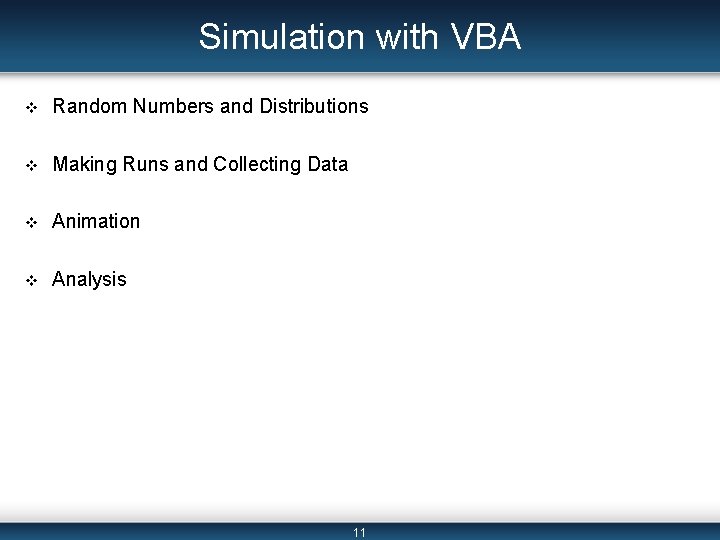 Simulation with VBA

❖ Random Numbers and Distributions

❖ Making Runs and Collecting Data

❖ Animation

❖ Analysis

11